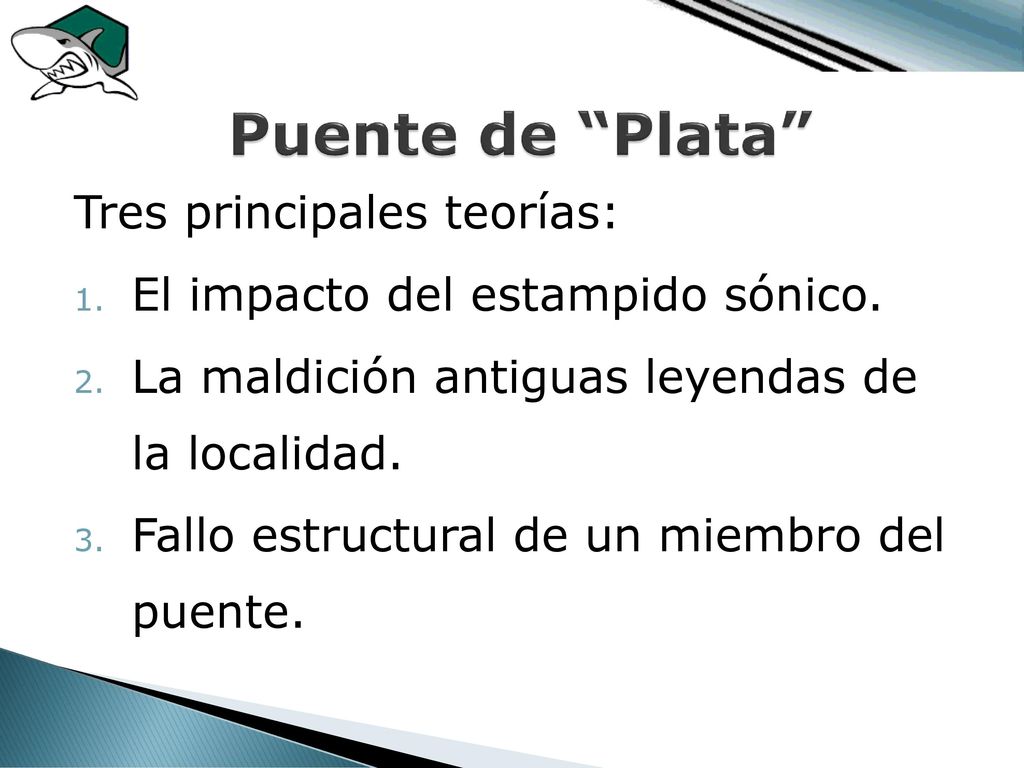 Puente de “Plata”

Tres principales teorías:

1. El impacto del estampido sónico.
2. La maldición antiguas leyendas de la localidad.
3. Fallo estructural de un miembro del puente.